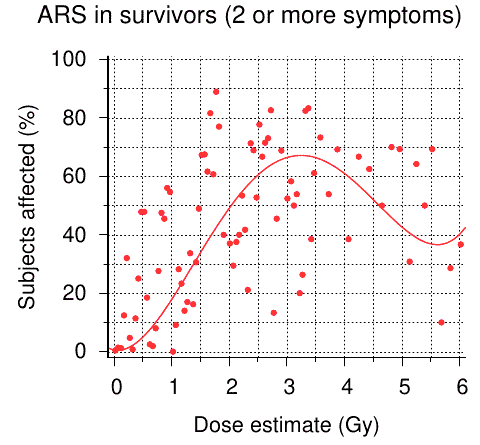 ARS in survivors (2 or more symptoms)

Subjects affected (%)

100
80
60
40
20
0

0 1 2 3 4 5 6

Dose estimate (Gy)